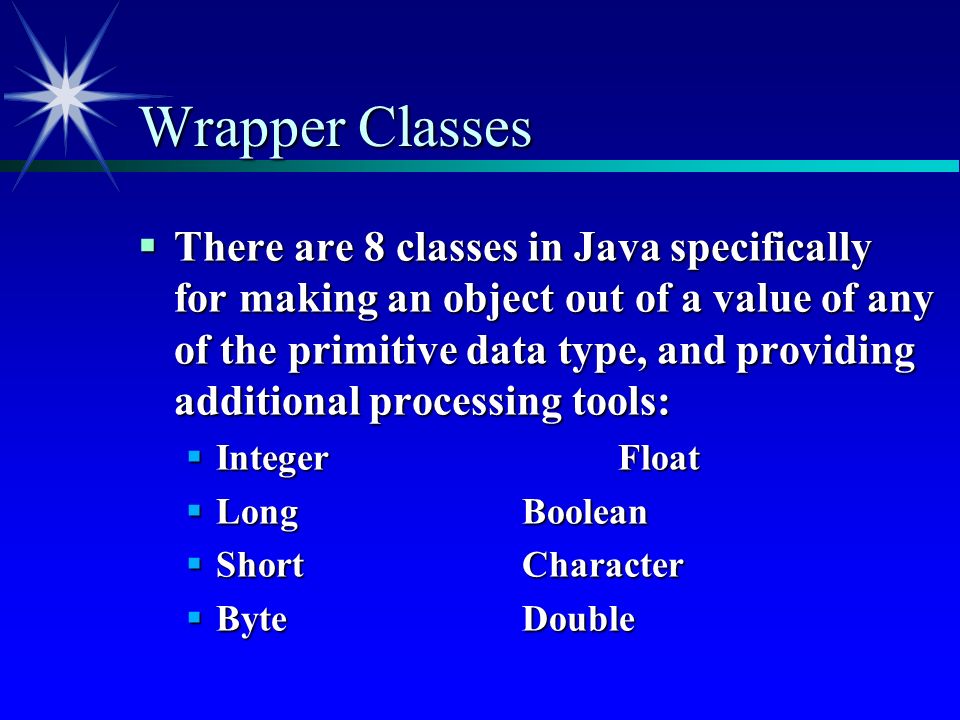 Wrapper Classes

▪ There are 8 classes in Java specifically for making an object out of a value of any of the primitive data type, and providing additional processing tools:

▪ Integer Float
▪ Long Boolean
▪ Short Character
▪ Byte Double